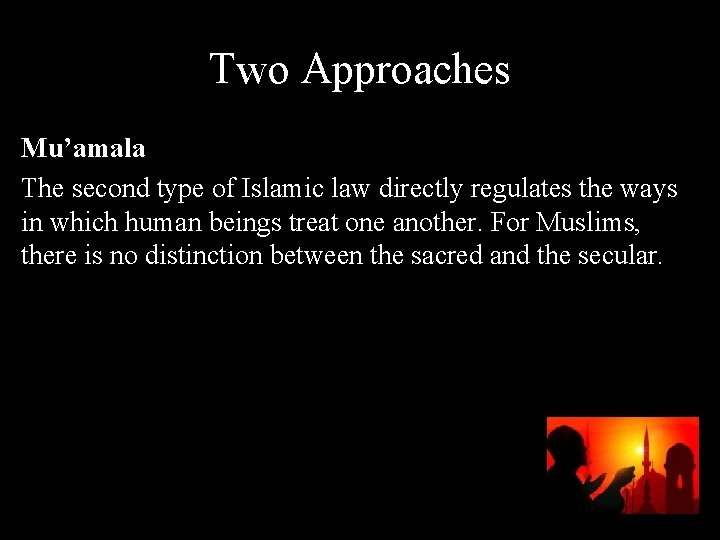 Two Approaches

Mu’amala

The second type of Islamic law directly regulates the ways in which human beings treat one another. For Muslims, there is no distinction between the sacred and the secular.